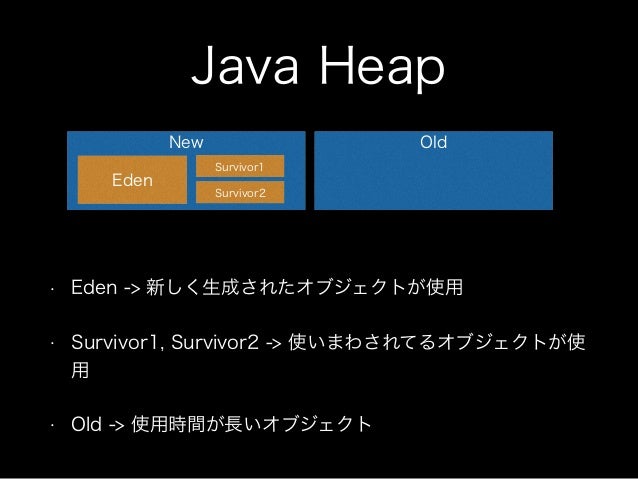 Java Heap

New

Eden

Survivor1

Survivor2

Old

· Eden -> 新しく生成されたオブジェクトが使用

· Survivor1, Survivor2 -> 使いまわされてるオブジェクトが使用

· Old -> 使用時間が長いオブジェクト